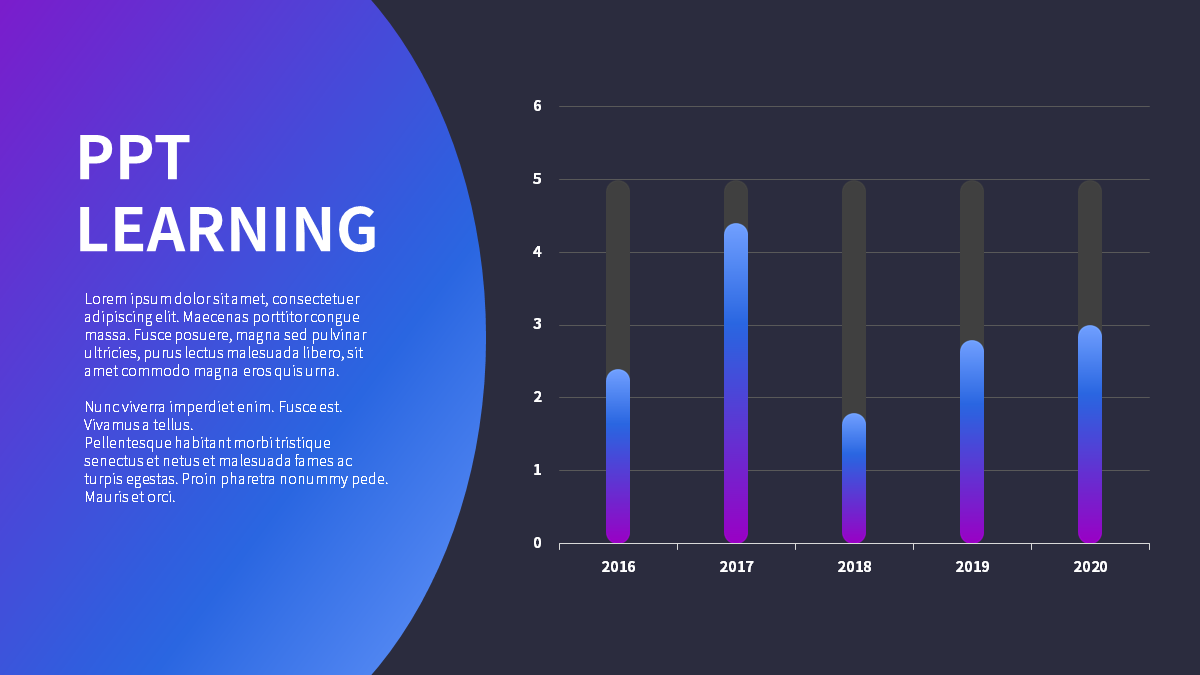 PPT
LEARNING

Lorem ipsum dolor sit amet, consectetuer adipiscing elit. Maecenas porttitor congue massa. Fusce posuere, magna sed pulvinar ultricies, purus lectus malesuada libero, sit amet commodo magna eros quis urna.

Nunc viverra imperdiet enim. Fusce est. Vivamus a tellus.
Pellentesque habitant morbi tristique senectus et netus et malesuada fames ac turpis egestas. Proin pharetra nonummy pede. Mauris et orci.

6
5
4
3
2
1
0
2016
2017
2018
2019
2020